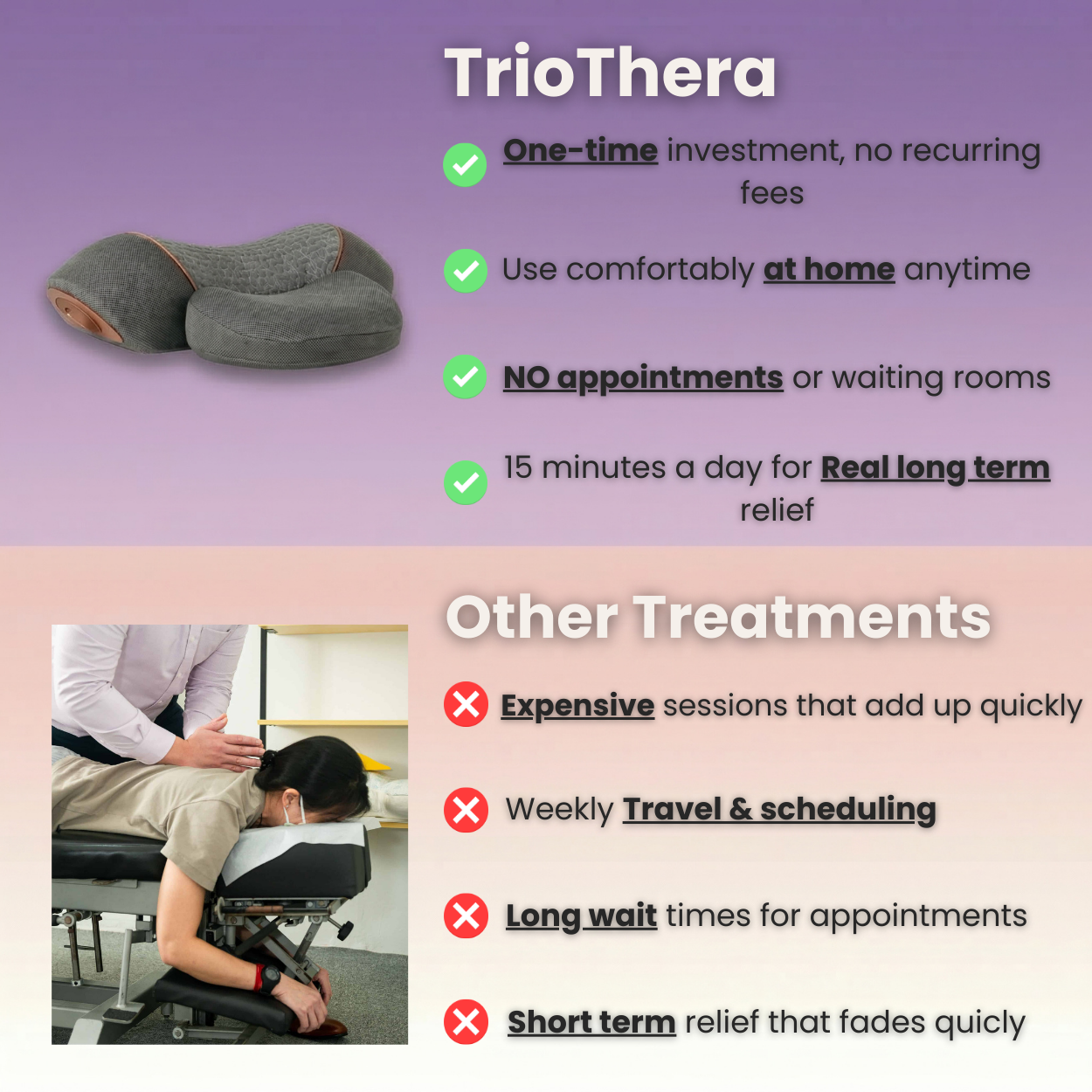 TrioThera

One-time investment, no recurring fees

Use comfortably at home anytime

NO appointments or waiting rooms

15 minutes a day for Real long term relief

Other Treatments

Expensive sessions that add up quickly

Weekly Travel & scheduling

Long wait times for appointments

Short term relief that fades quicly